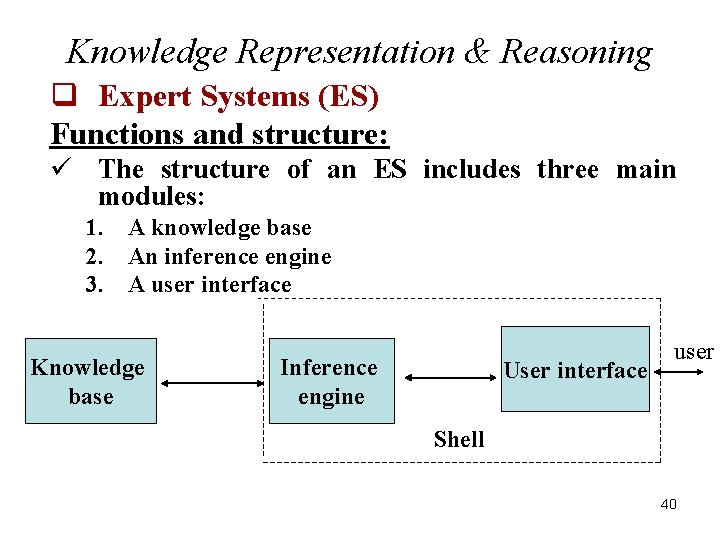 Knowledge Representation & Reasoning

❑ Expert Systems (ES)

Functions and structure:

✓ The structure of an ES includes three main modules:

1. A knowledge base
2. An inference engine
3. A user interface

Knowledge base

Inference engine

User interface

user

Shell

40